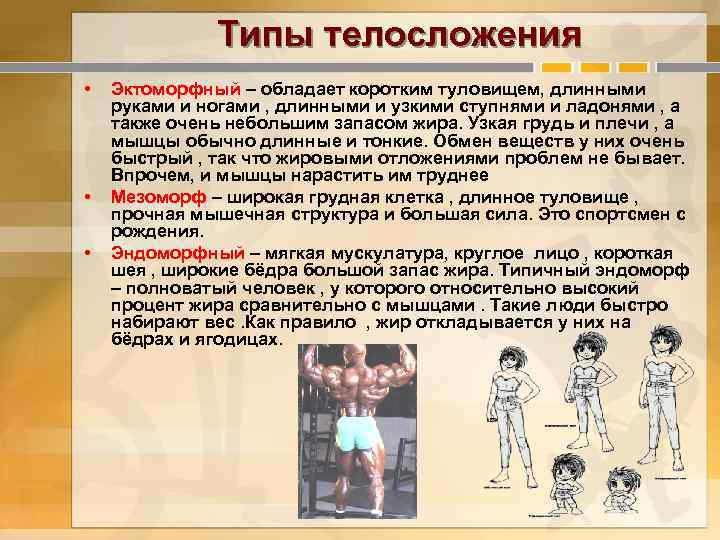 Типы телосложения

• Эктоморфный – обладает коротким туловищем, длинными руками и ногами , длинными и узкими ступнями и ладонями , а также очень небольшим запасом жира. Узкая грудь и плечи , а мышцы обычно длинные и тонкие. Обмен веществ у них очень быстрый , так что жировыми отложениями проблем не бывает. Впрочем, и мышцы нарастить им труднее

• Мезоморф – широкая грудная клетка , длинное туловище , прочная мышечная структура и большая сила. Это спортсмен с рождения.

• Эндоморфный – мягкая мускулатура, круглое лицо , короткая шея , широкие бёдра большой запас жира. Типичный эндоморф – полноватый человек , у которого относительно высокий процент жира сравнительно с мышцами . Такие люди быстро набирают вес .Как правило , жир откладывается у них на бёдрах и ягодицах.